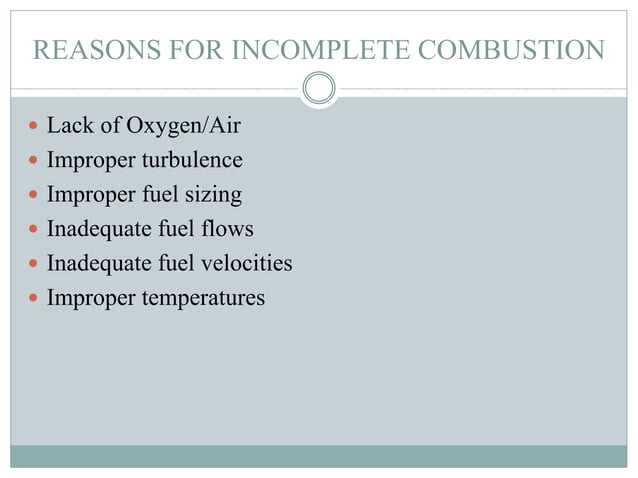 REASONS FOR INCOMPLETE COMBUSTION

- Lack of Oxygen/Air
- Improper turbulence
- Improper fuel sizing
- Inadequate fuel flows
- Inadequate fuel velocities
- Improper temperatures